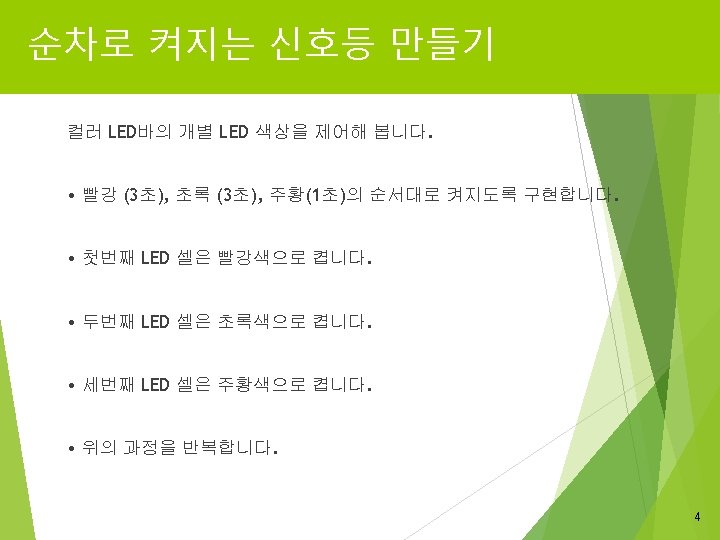 순차로 켜지는 신호등 만들기

컬러 LED바의 개별 LED 색상을 제어해 봅니다.

• 빨강 (3초), 초록 (3초), 주황(1초)의 순서대로 켜지도록 구현합니다.

• 첫번째 LED 셀은 빨강색으로 켭니다.

• 두번째 LED 셀은 초록색으로 켭니다.

• 세번째 LED 셀은 주황색으로 켭니다.

• 위의 과정을 반복합니다.

4